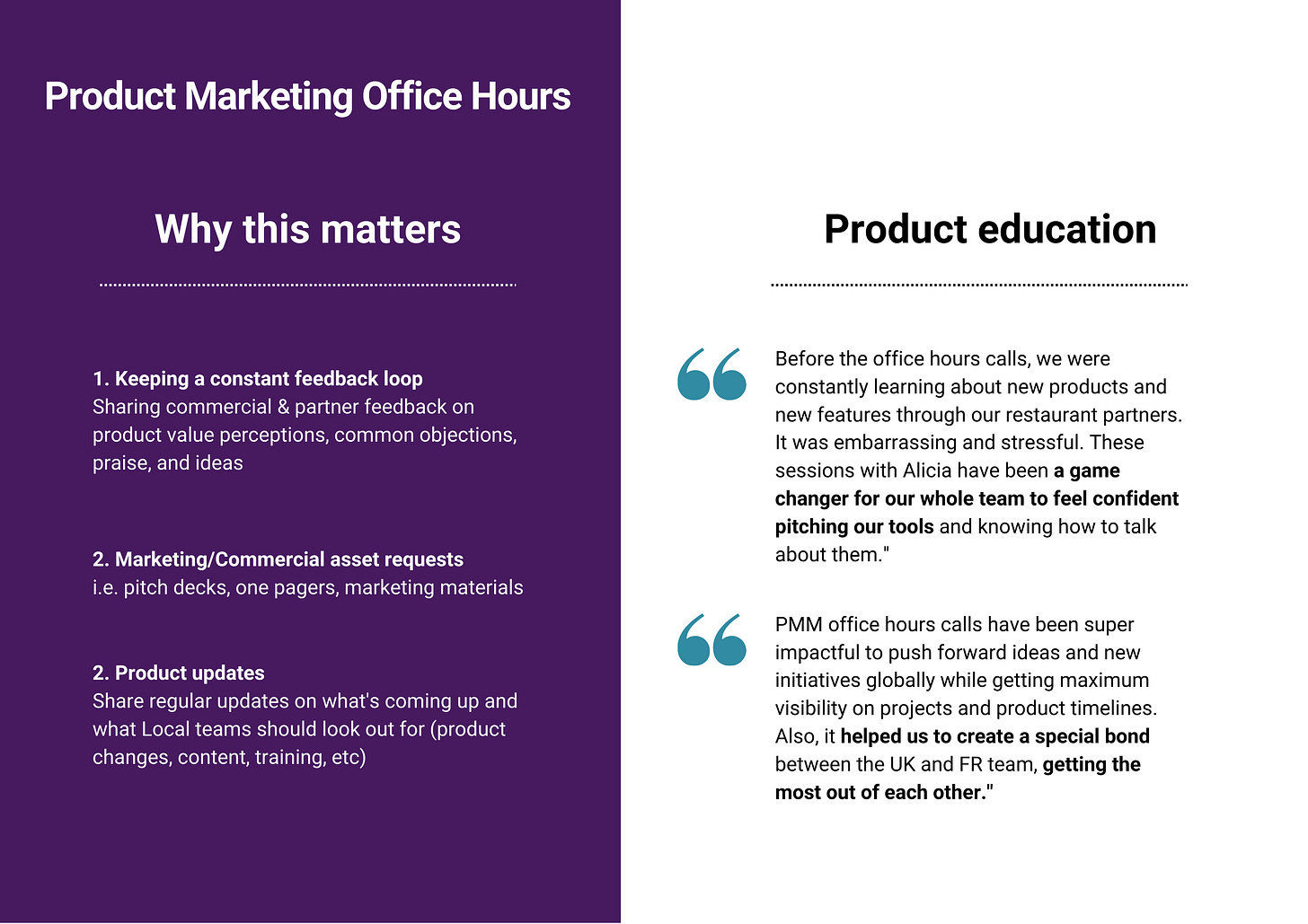 Product Marketing Office Hours

Why this matters

1. Keeping a constant feedback loop
Sharing commercial & partner feedback on product value perceptions, common objections, praise, and ideas

2. Marketing/Commercial asset requests
i.e. pitch decks, one pagers, marketing materials

2. Product updates
Share regular updates on what's coming up and what Local teams should look out for (product changes, content, training, etc)

Product education

Before the office hours calls, we were constantly learning about new products and new features through our restaurant partners. It was embarrassing and stressful. These sessions with Alicia have been a game changer for our whole team to feel confident pitching our tools and knowing how to talk about them."

PMM office hours calls have been super impactful to push forward ideas and new initiatives globally while getting maximum visibility on projects and product timelines. Also, it helped us to create a special bond between the UK and FR team, getting the most out of each other."